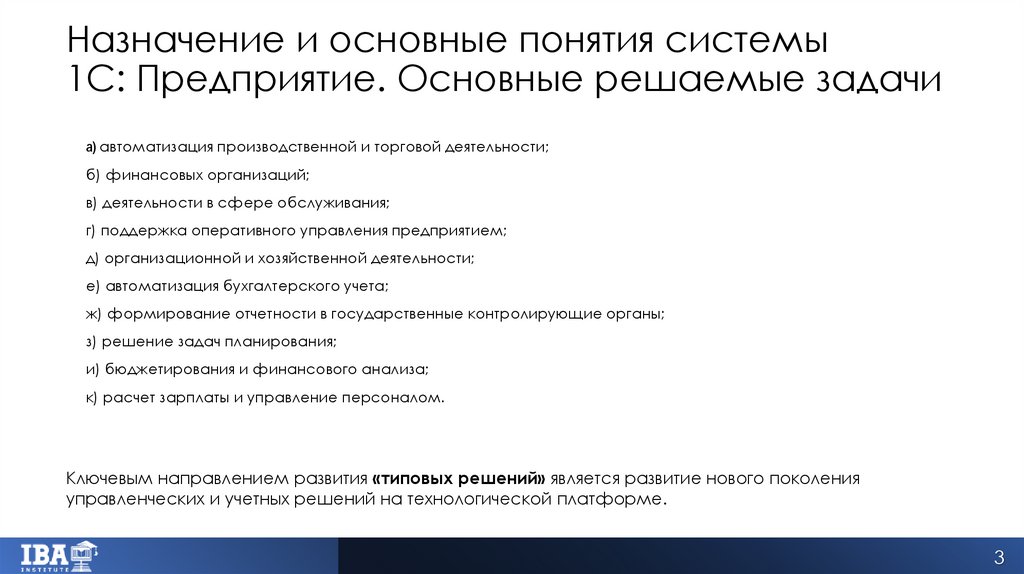 Назначение и основные понятия системы 1С: Предприятие. Основные решаемые задачи

а) автоматизация производственной и торговой деятельности;

б) финансовых организаций;

в) деятельности в сфере обслуживания;

г) поддержка оперативного управления предприятием;

д) организационной и хозяйственной деятельности;

е) автоматизация бухгалтерского учета;

ж) формирование отчетности в государственные контролирующие органы;

з) решение задач планирования;

и) бюджетирования и финансового анализа;

к) расчет зарплаты и управление персоналом.

Ключевым направлением развития «типовых решений» является развитие нового поколения управленческих и учетных решений на технологической платформе.

IBA INSTITUTE

3